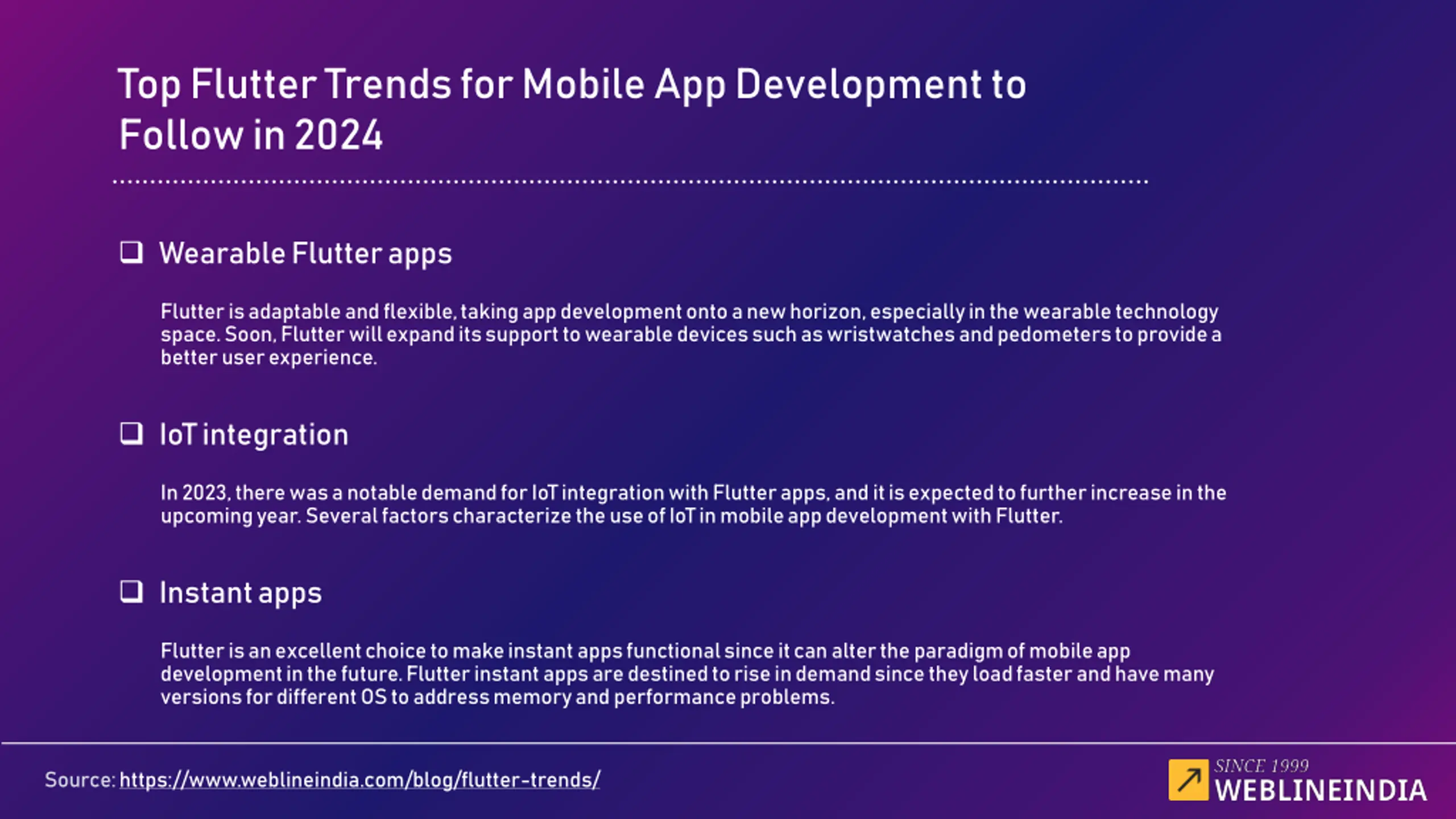 Top Flutter Trends for Mobile App Development to Follow in 2024

❑ Wearable Flutter apps

Flutter is adaptable and flexible, taking app development onto a new horizon, especially in the wearable technology space. Soon, Flutter will expand its support to wearable devices such as wristwatches and pedometers to provide a better user experience.

❑ IoT integration

In 2023, there was a notable demand for IoT integration with Flutter apps, and it is expected to further increase in the upcoming year. Several factors characterize the use of IoT in mobile app development with Flutter.

❑ Instant apps

Flutter is an excellent choice to make instant apps functional since it can alter the paradigm of mobile app development in the future. Flutter instant apps are destined to rise in demand since they load faster and have many versions for different OS to address memory and performance problems.

Source: https://www.weblineindia.com/blog/flutter-trends/

SINCE 1999
WEBLINEINDIA